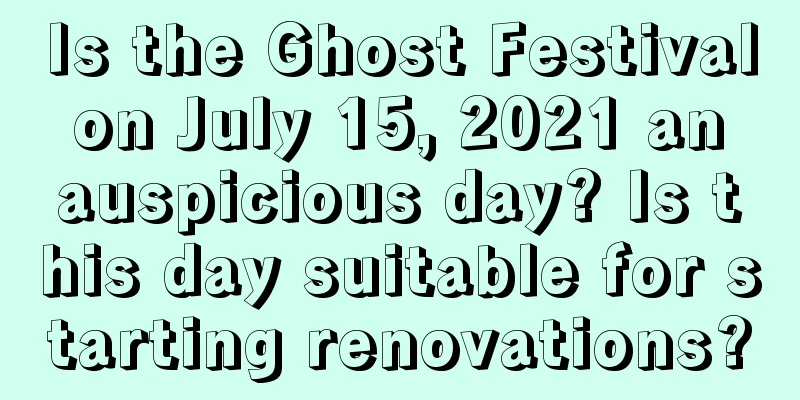 Is the Ghost Festival on July 15, 2021 an auspicious day? Is this day suitable for starting renovations?